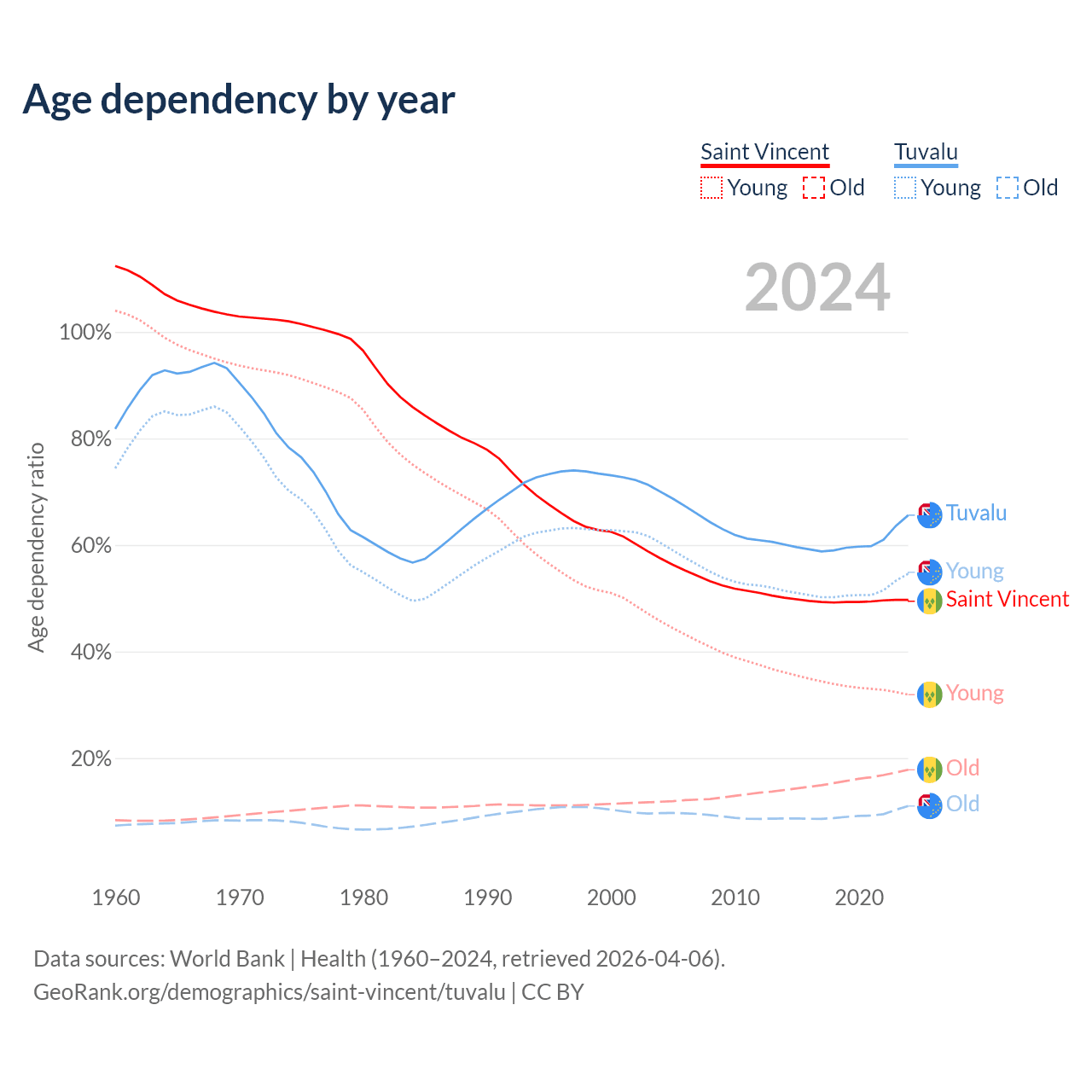 Age dependency by year

Saint Vincent
Young Old

Tuvalu
Young Old

2024

Age dependency ratio

100%
80%
60%
40%
20%

Tuvalu
Young
Saint Vincent
Young
Old
Old

1960
1970
1980
1990
2000
2010
2020

Data sources: World Bank | Health (1960–2024, retrieved 2026-04-06).
GeoRank.org/demographics/saint-vincent/tuvalu | CC BY